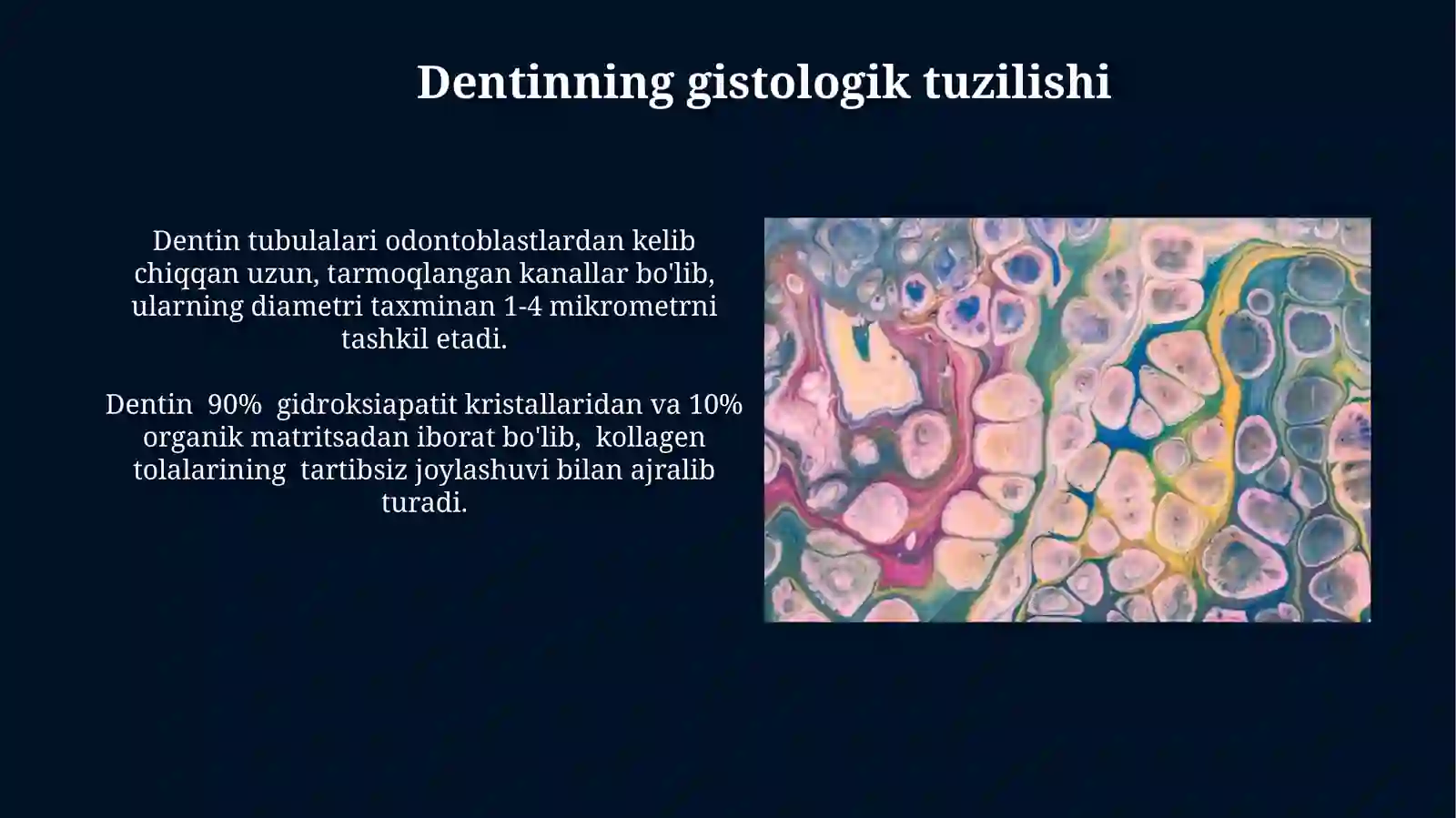 Dentinning gistologik tuzilishi

Dentin tubulalari odontoblastlardan kelib chiqqan uzun, tarmoqlangan kanallar bo'lib, ularning diametri taxminan 1-4 mikrometrni tashkil etadi.

Dentin 90% gidroksiapatit kristallaridan va 10% organik matritsadan iborat bo'lib, kollagen tolalarining tartibsiz joylashuvi bilan ajralib turadi.